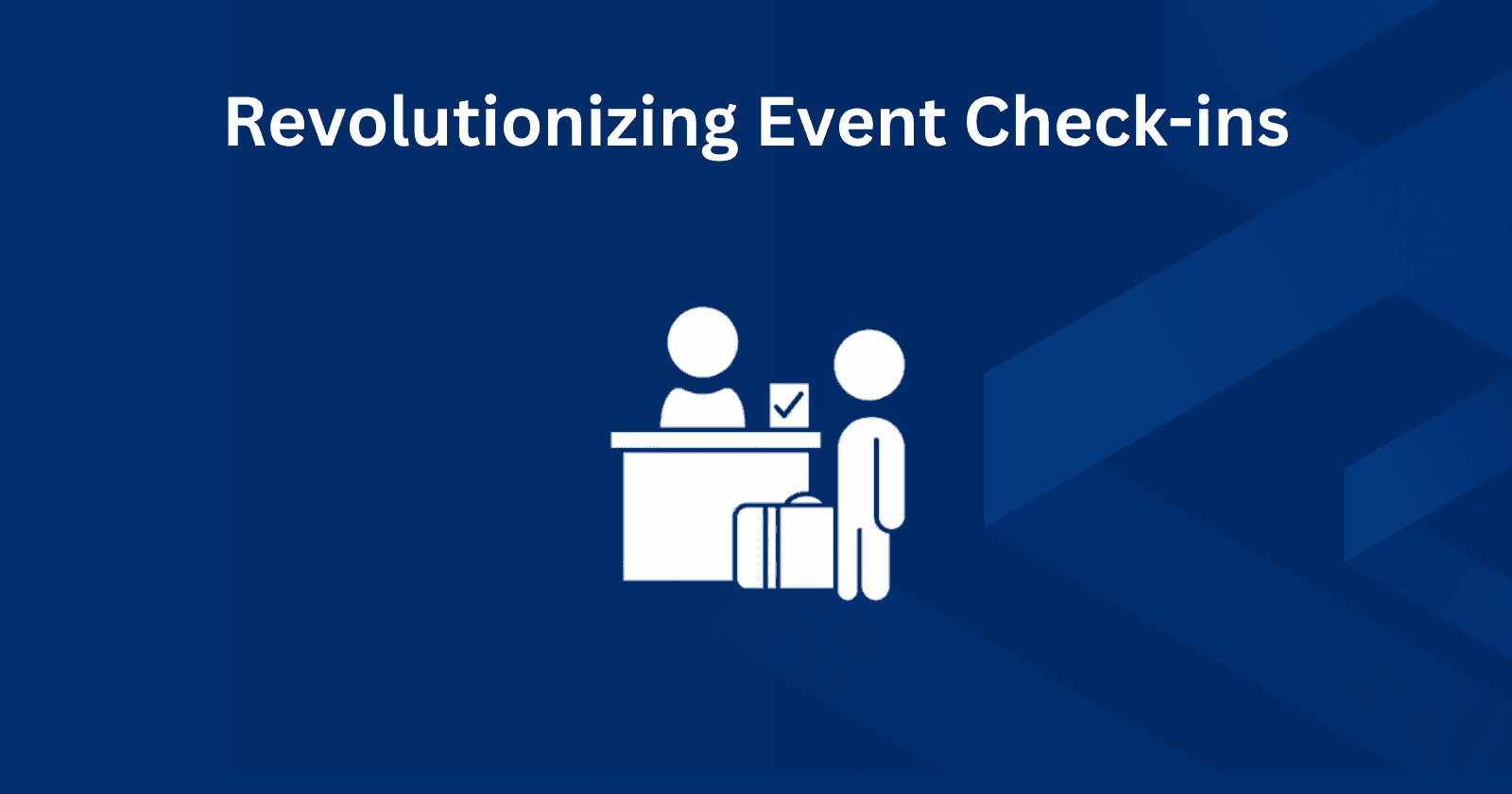 Revolutionizing Event Check-ins